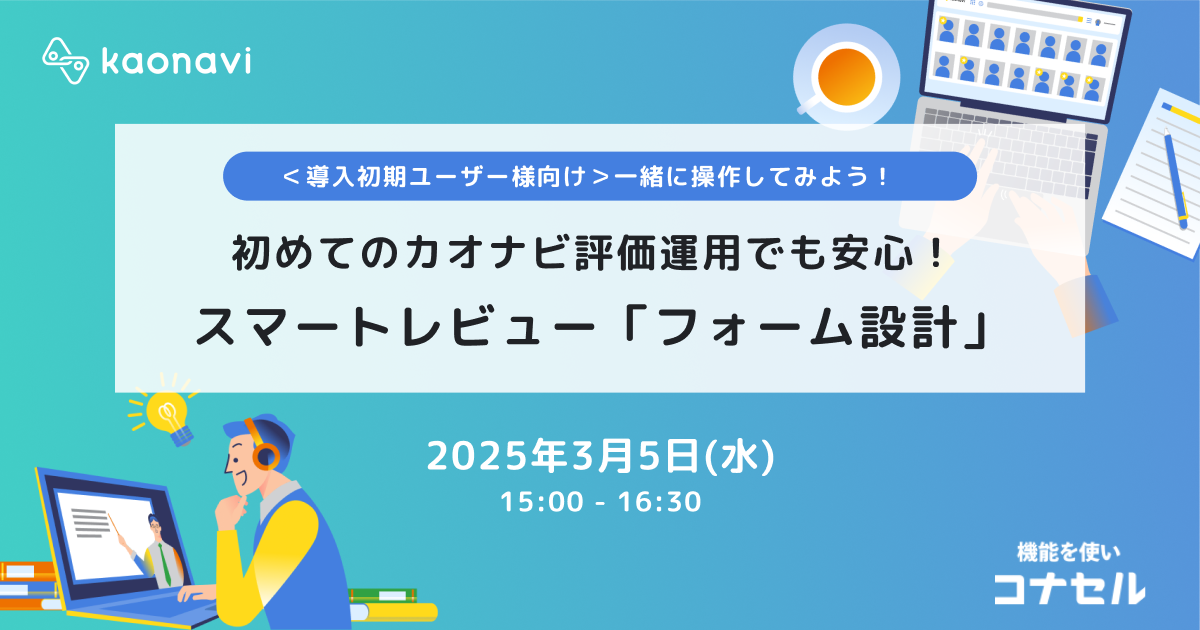 kaonavi

＜導入初期ユーザー様向け＞一緒に操作してみよう！

初めてのカオナビ評価運用でも安心！

スマートレビュー「フォーム設計」

2025年3月5日(水)

15:00 - 16:30

機能を使い

コナセル